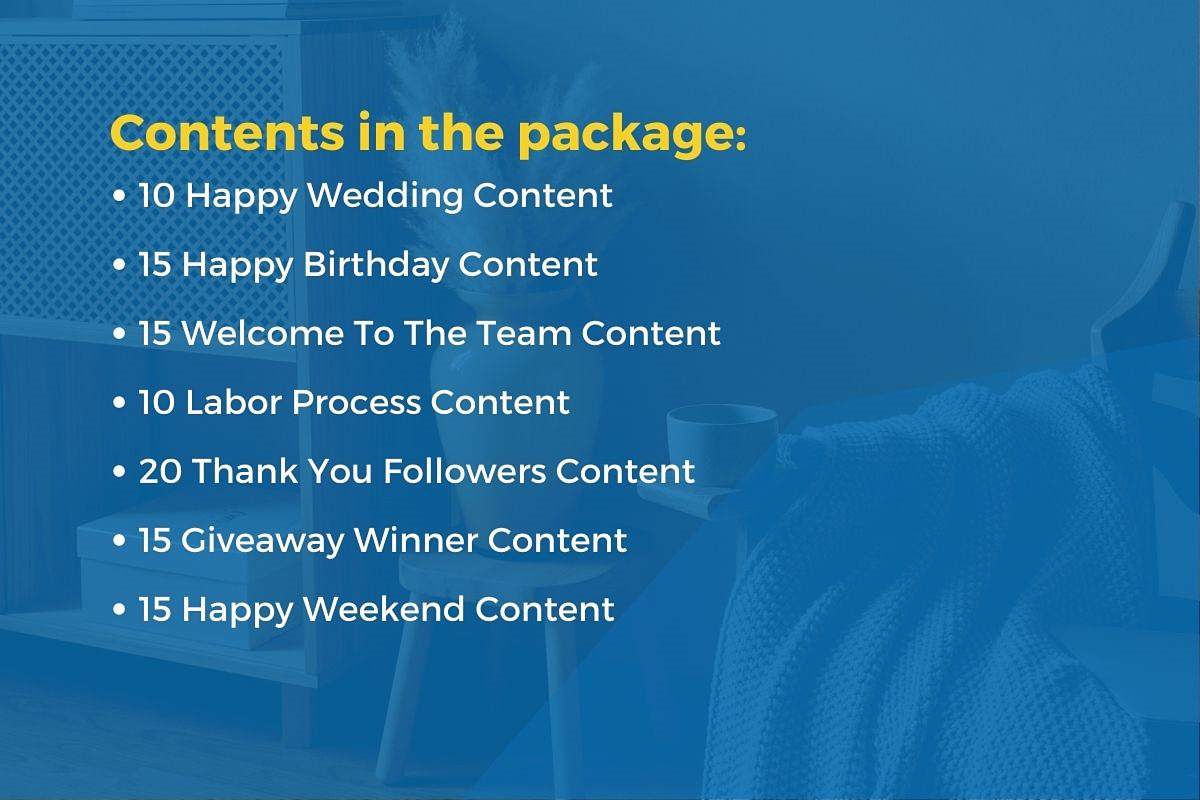 Contents in the package:

• 10 Happy Wedding Content
• 15 Happy Birthday Content
• 15 Welcome To The Team Content
• 10 Labor Process Content
• 20 Thank You Followers Content
• 15 Giveaway Winner Content
• 15 Happy Weekend Content